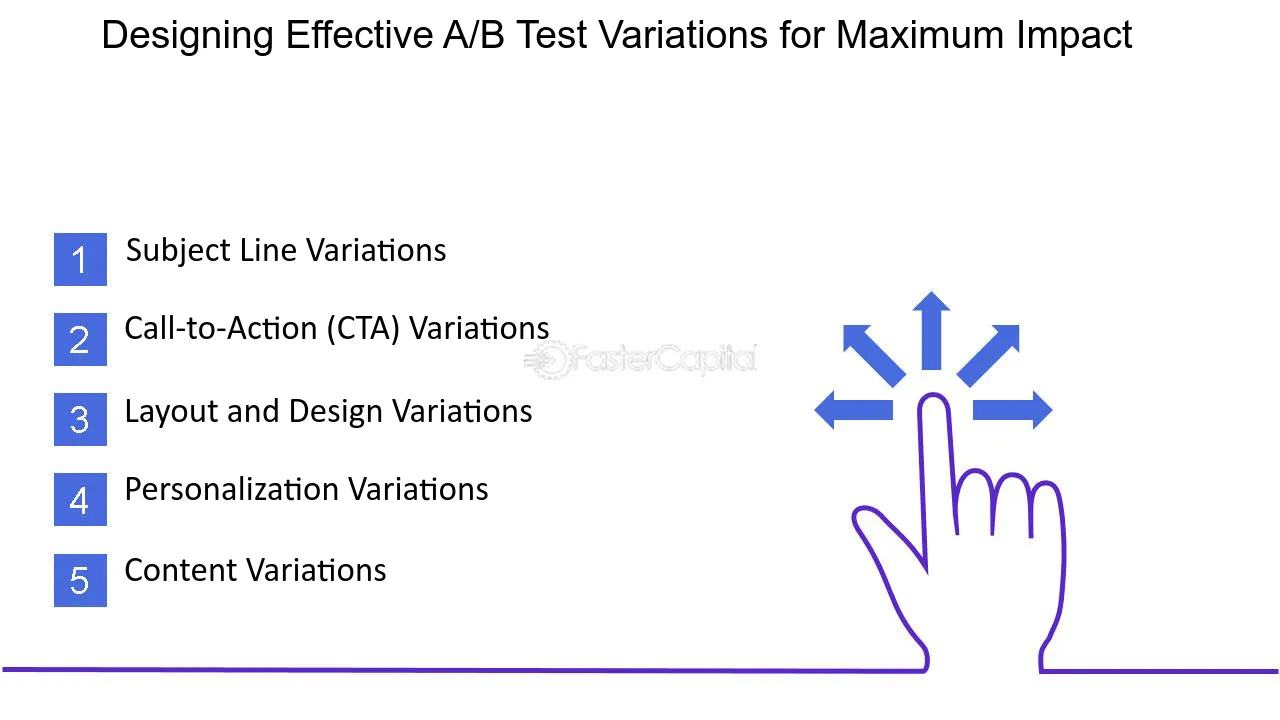 Designing Effective A/B Test Variations for Maximum Impact

1 Subject Line Variations

2 Call-to-Action (CTA) Variations

3 Layout and Design Variations

4 Personalization Variations

5 Content Variations

FasterCapital